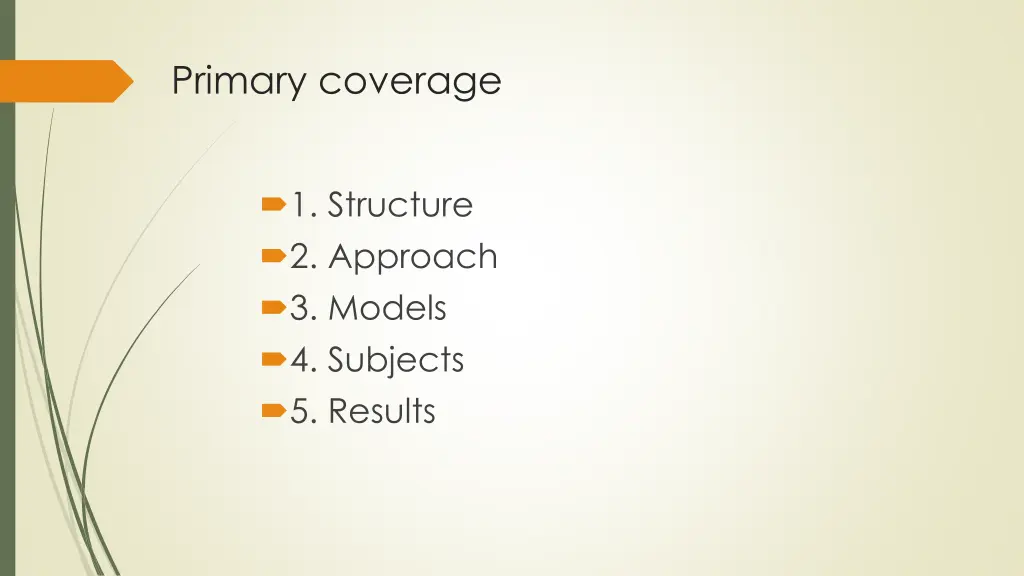 Primary coverage

1. Structure
2. Approach
3. Models
4. Subjects
5. Results